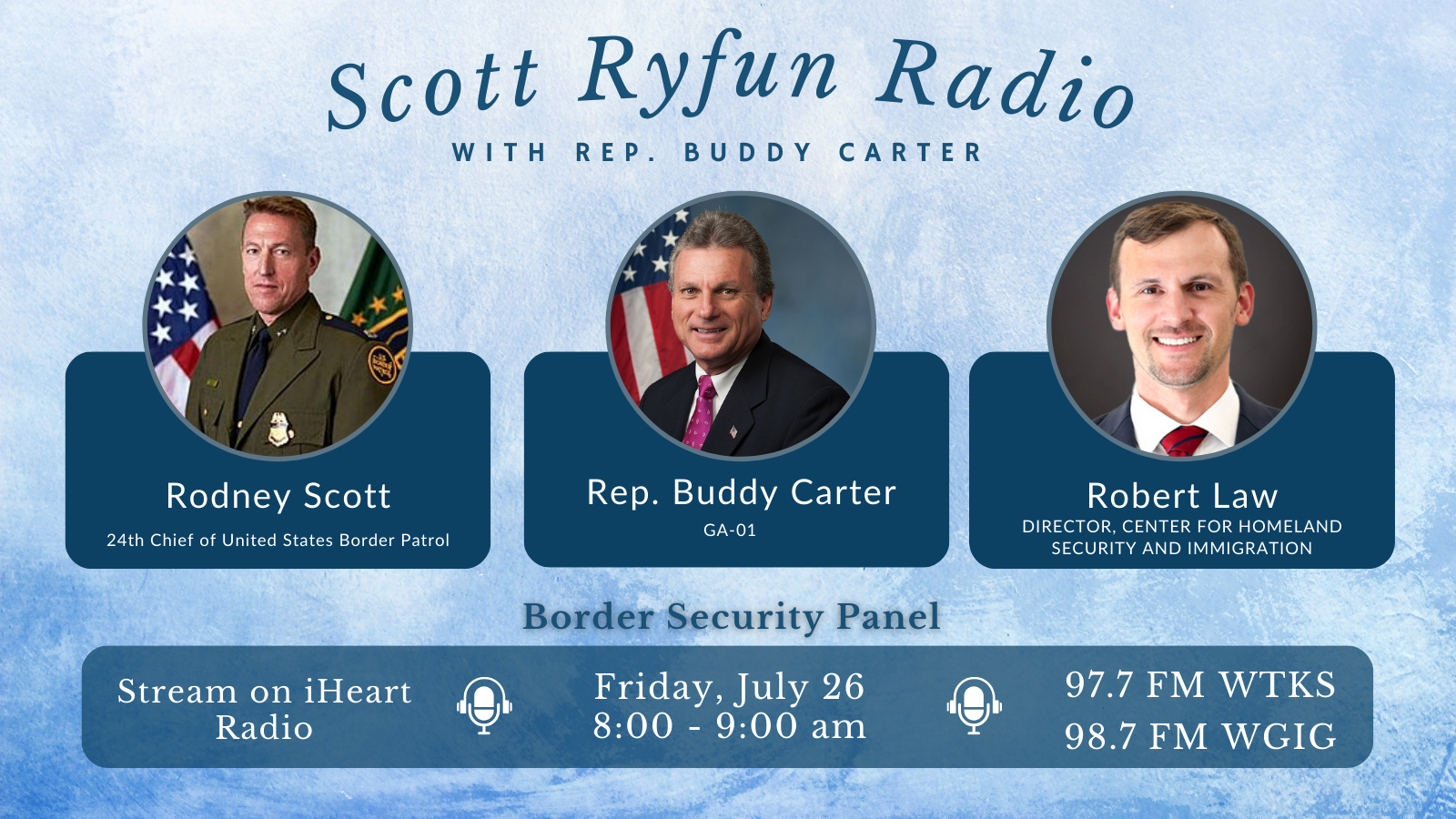 Scott Ryfun Radio
WITH REP. BUDDY CARTER

Rodney Scott
24th Chief of United States Border Patrol

Rep. Buddy Carter
GA-01

Robert Law
DIRECTOR, CENTER FOR HOMELAND SECURITY AND IMMIGRATION

Border Security Panel

Stream on iHeart Radio

Friday, July 26
8:00 - 9:00 am

97.7 FM WTKS
98.7 FM WGIG